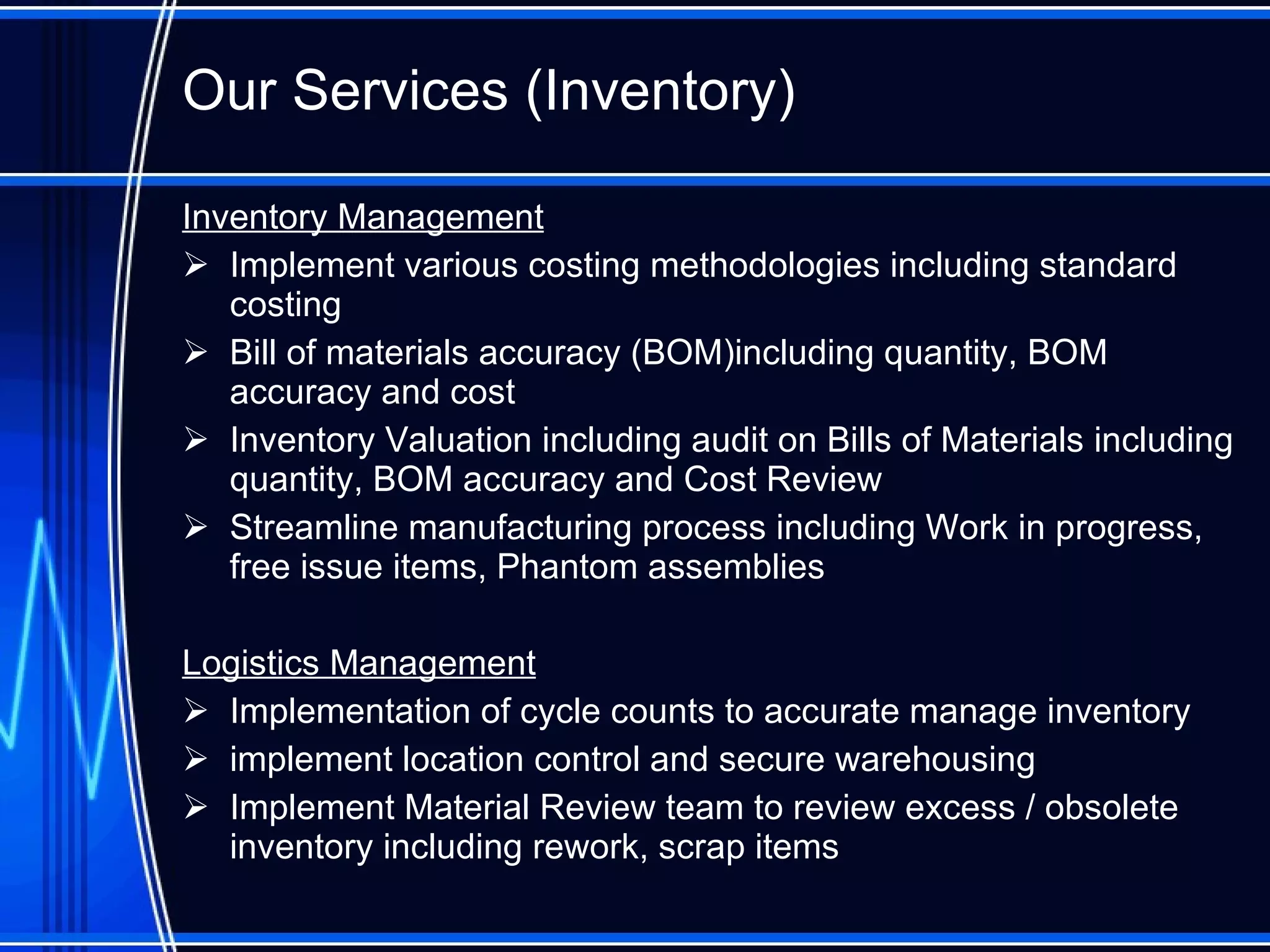 Our Services (Inventory)

Inventory Management

➢ Implement various costing methodologies including standard costing

➢ Bill of materials accuracy (BOM)including quantity, BOM accuracy and cost

➢ Inventory Valuation including audit on Bills of Materials including quantity, BOM accuracy and Cost Review

➢ Streamline manufacturing process including Work in progress, free issue items, Phantom assemblies

Logistics Management

➢ Implementation of cycle counts to accurate manage inventory

➢ implement location control and secure warehousing

➢ Implement Material Review team to review excess / obsolete inventory including rework, scrap items